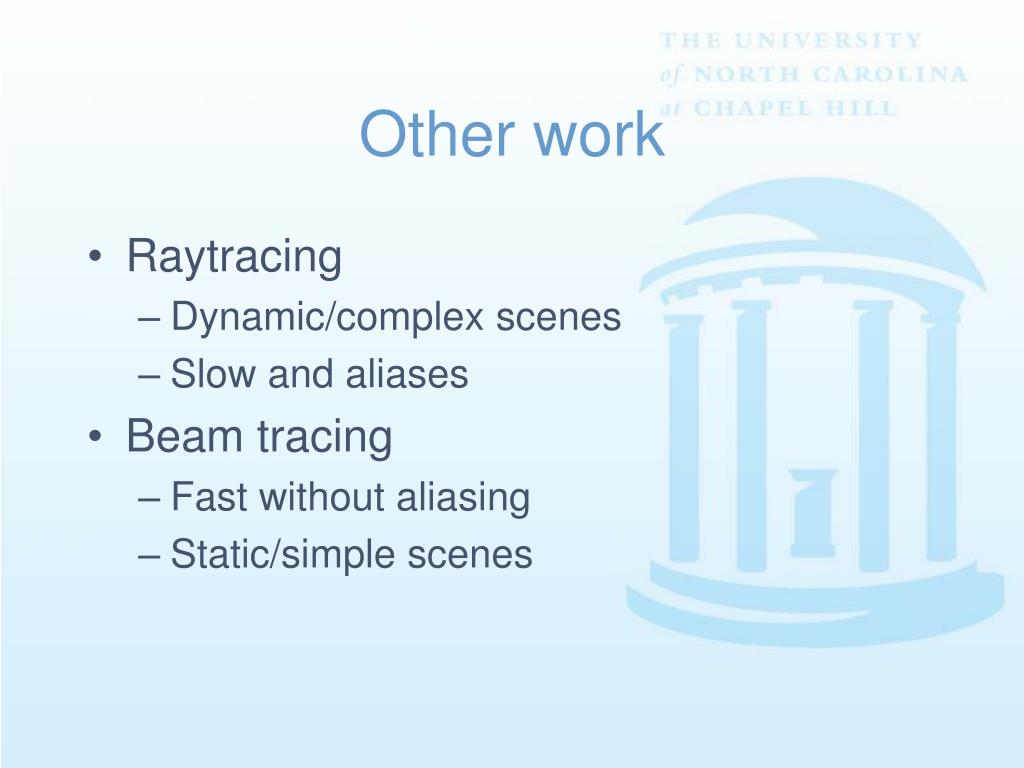 THE UNIVERSITY
of NORTH CAROLINA
at CHAPEL HILL

Other work

• Raytracing
– Dynamic/complex scenes
– Slow and aliases
• Beam tracing
– Fast without aliasing
– Static/simple scenes